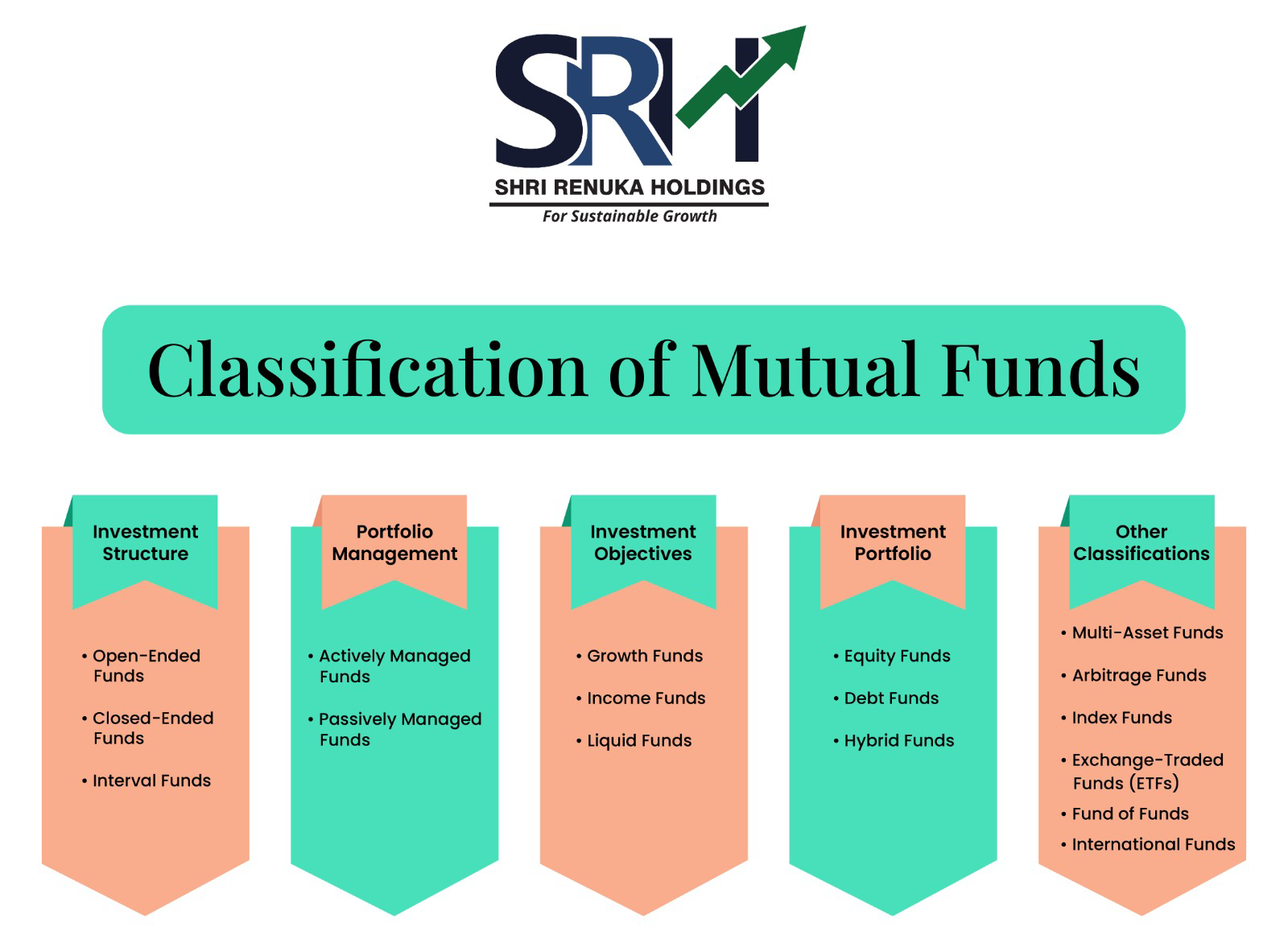 SRH

SHRI RENUKA HOLDINGS

For Sustainable Growth

Classification of Mutual Funds

Investment Structure

• Open-Ended Funds

• Closed-Ended Funds

• Interval Funds

Portfolio Management

• Actively Managed Funds

• Passively Managed Funds

Investment Objectives

• Growth Funds

• Income Funds

• Liquid Funds

Investment Portfolio

• Equity Funds

• Debt Funds

• Hybrid Funds

Other Classifications

• Multi-Asset Funds

• Arbitrage Funds

• Index Funds

• Exchange-Traded Funds (ETFs)

• Fund of Funds

• International Funds